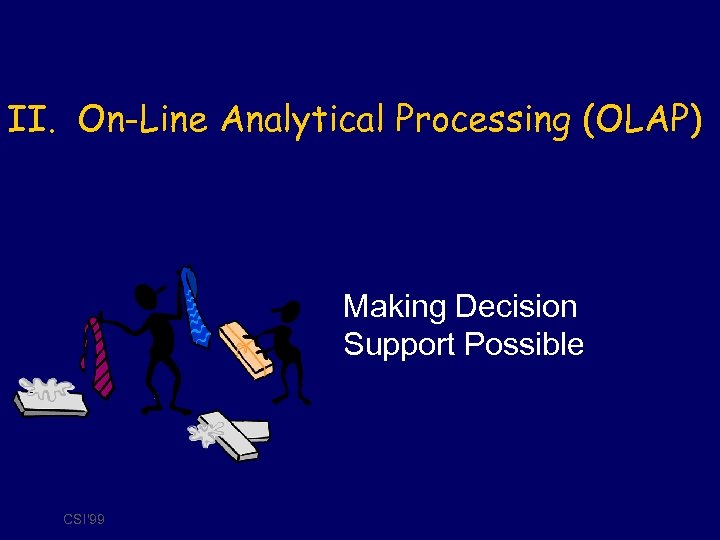 II. On-Line Analytical Processing (OLAP)

Making Decision Support Possible

CSI'99